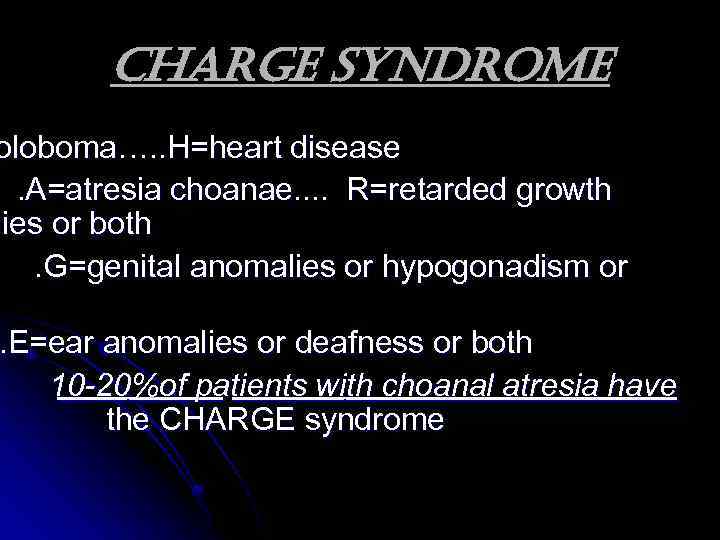 CHARGE SYNDROME

oloboma…..H=heart disease

.A=atresia choanae.... R=retarded growth
ies or both

.G=genital anomalies or hypogonadism or

.E=ear anomalies or deafness or both

10-20%of patients with choanal atresia have the CHARGE syndrome